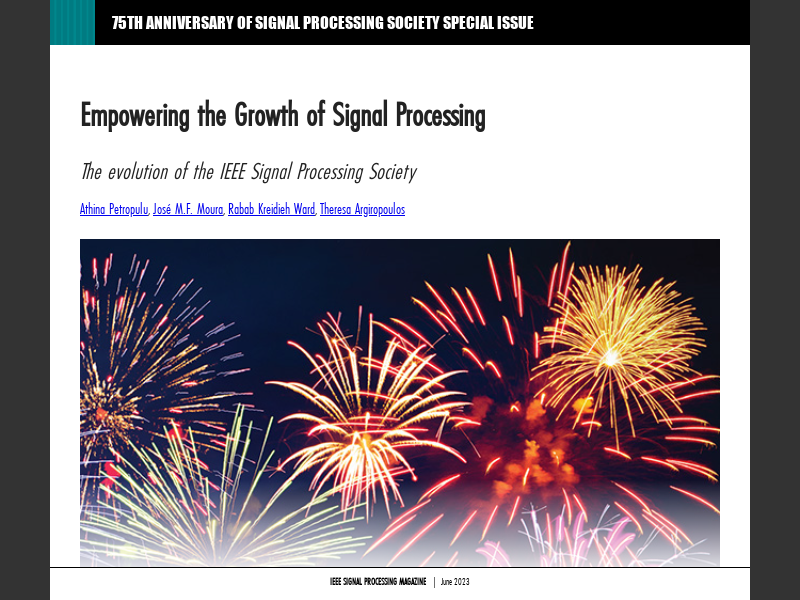 75TH ANNIVERSARY OF SIGNAL PROCESSING SOCIETY SPECIAL ISSUE

Empowering the Growth of Signal Processing

The evolution of the IEEE Signal Processing Society

Athina Petropulu, José M.F. Moura, Rabab Kreidieh Ward, Theresa Argiropoulos

IEEE SIGNAL PROCESSING MAGAZINE | June 2023